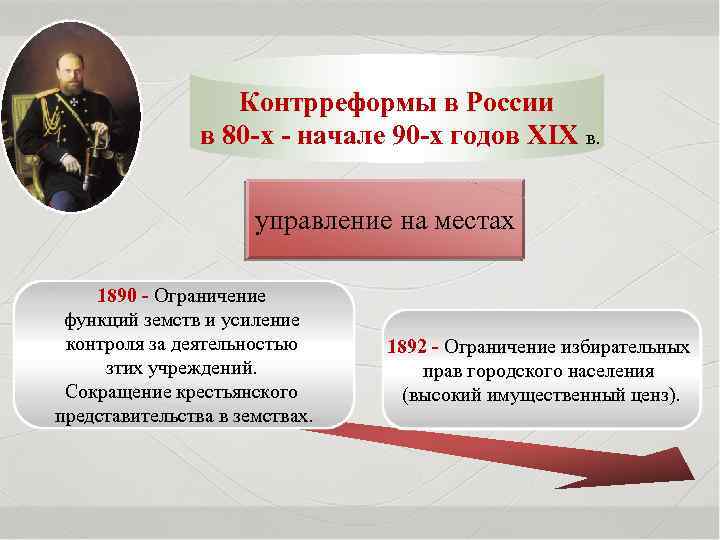 Контрреформы в России
в 80-х - начале 90-х годов XIX в.

управление на местах

1890 - Ограничение функций земств и усиление контроля за деятельностью зтих учреждений. Сокращение крестьянского представительства в земствах.

1892 - Ограничение избирательных прав городского населения (высокий имущественный ценз).